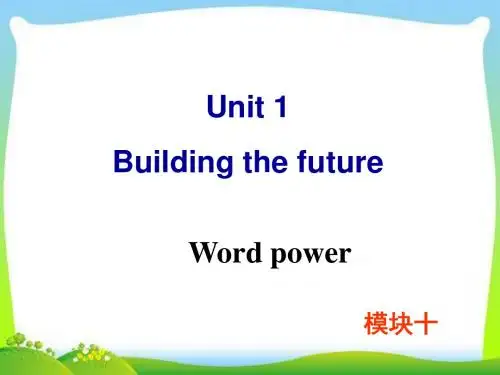 Unit 1
Building the future

Word power

模块十